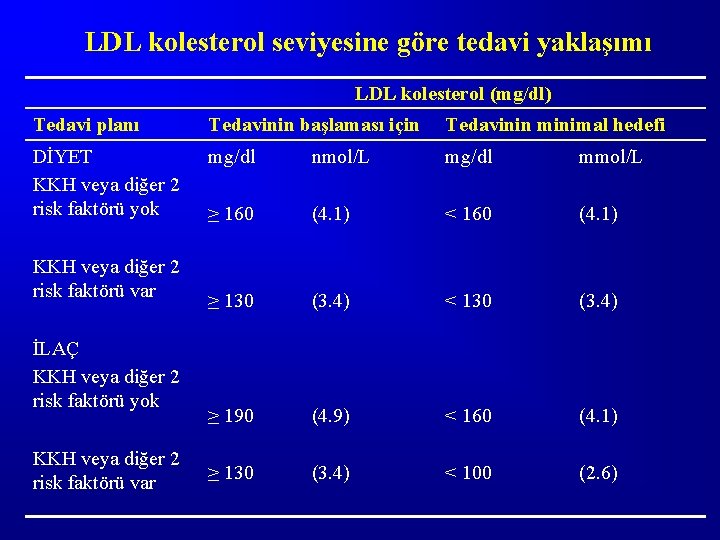 LDL kolesterol seviyesine göre tedavi yaklaşımı

| | LDL kolesterol (mg/dl) | | | |
|---|---|---|---|---|
| Tedavi planı | Tedavinin başlaması için | | Tedavinin minimal hedefi | |
| DİYET | mg/dl | nmol/L | mg/dl | mmol/L |
| KKH veya diğer 2 risk faktörü yok | $\geq$ 160 | (4.1) | < 160 | (4.1) |
| KKH veya diğer 2 risk faktörü var | $\geq$ 130 | (3.4) | < 130 | (3.4) |
| İLAÇ | | | | |
| KKH veya diğer 2 risk faktörü yok | $\geq$ 190 | (4.9) | < 160 | (4.1) |
| KKH veya diğer 2 risk faktörü var | $\geq$ 130 | (3.4) | < 100 | (2.6) |